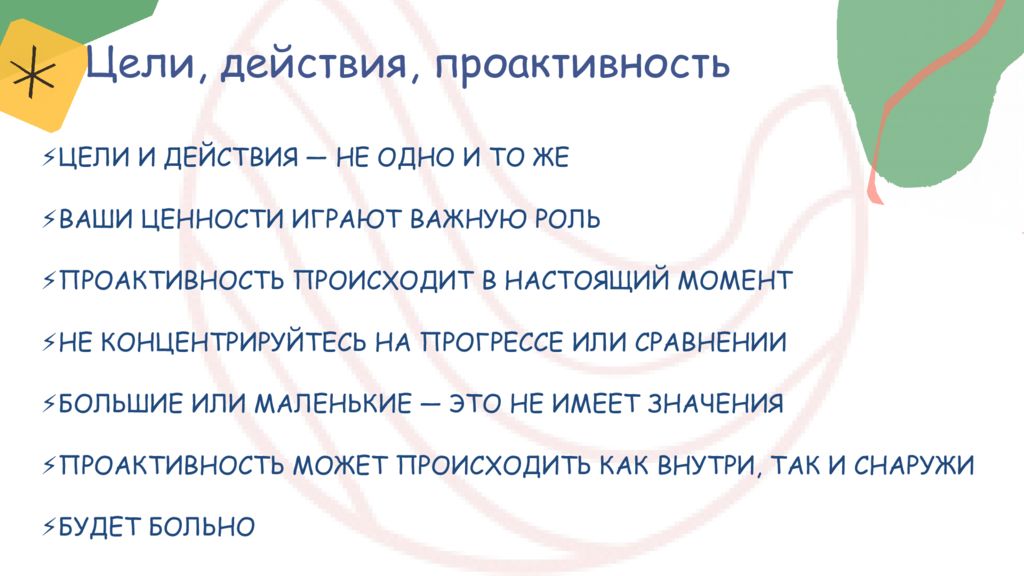 Цели, действия, проактивность

⚡ЦЕЛИ И ДЕЙСТВИЯ — НЕ ОДНО И ТО ЖЕ

⚡ВАШИ ЦЕННОСТИ ИГРАЮТ ВАЖНУЮ РОЛЬ

⚡ПРОАКТИВНОСТЬ ПРОИСХОДИТ В НАСТОЯЩИЙ МОМЕНТ

⚡НЕ КОНЦЕНТРИРУЙТЕСЬ НА ПРОГРЕССЕ ИЛИ СРАВНЕНИИ

⚡БОЛЬШИЕ ИЛИ МАЛЕНЬКИЕ — ЭТО НЕ ИМЕЕТ ЗНАЧЕНИЯ

⚡ПРОАКТИВНОСТЬ МОЖЕТ ПРОИСХОДИТЬ КАК ВНУТРИ, ТАК И СНАРУЖИ

⚡БУДЕТ БОЛЬНО